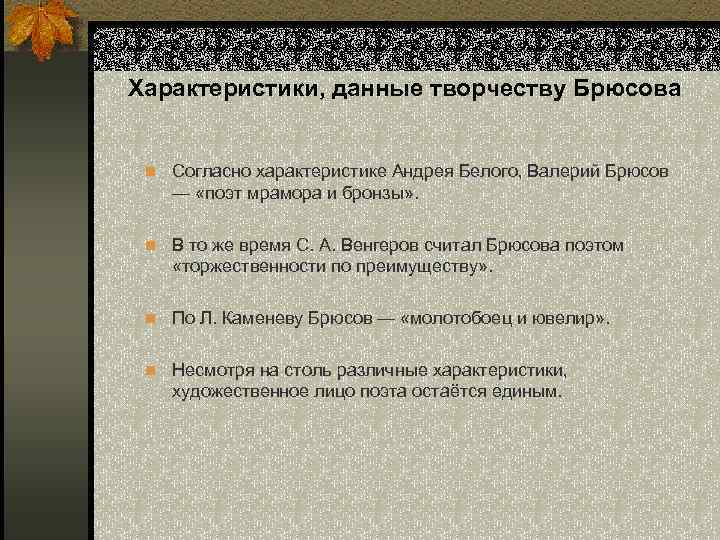 Характеристики, данные творчеству Брюсова

Согласно характеристике Андрея Белого, Валерий Брюсов — «поэт мрамора и бронзы».

В то же время С. А. Венгеров считал Брюсова поэтом «торжественности по преимуществу».

По Л. Каменеву Брюсов — «молотобоец и ювелир».

Несмотря на столь различные характеристики, художественное лицо поэта остаётся единым.